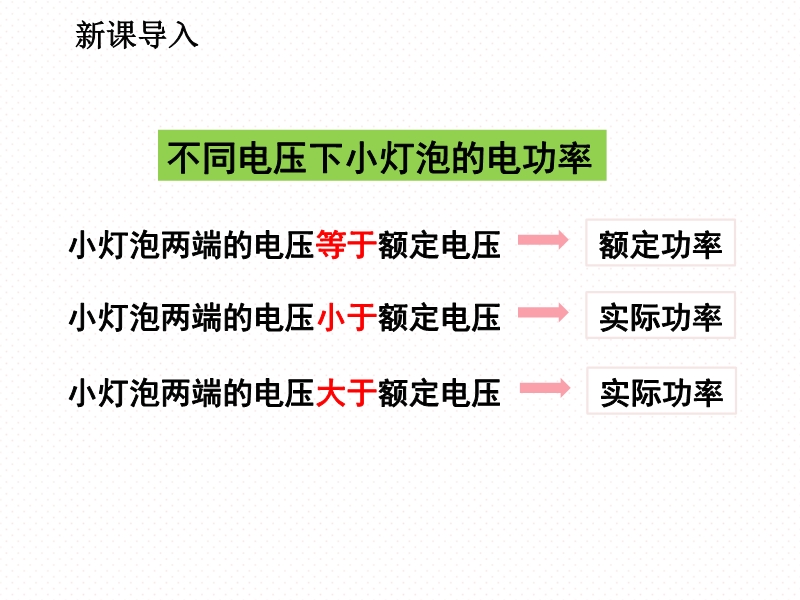 新课导入

不同电压下小灯泡的电功率

小灯泡两端的电压等于额定电压 额定功率

小灯泡两端的电压小于额定电压 实际功率

小灯泡两端的电压大于额定电压 实际功率